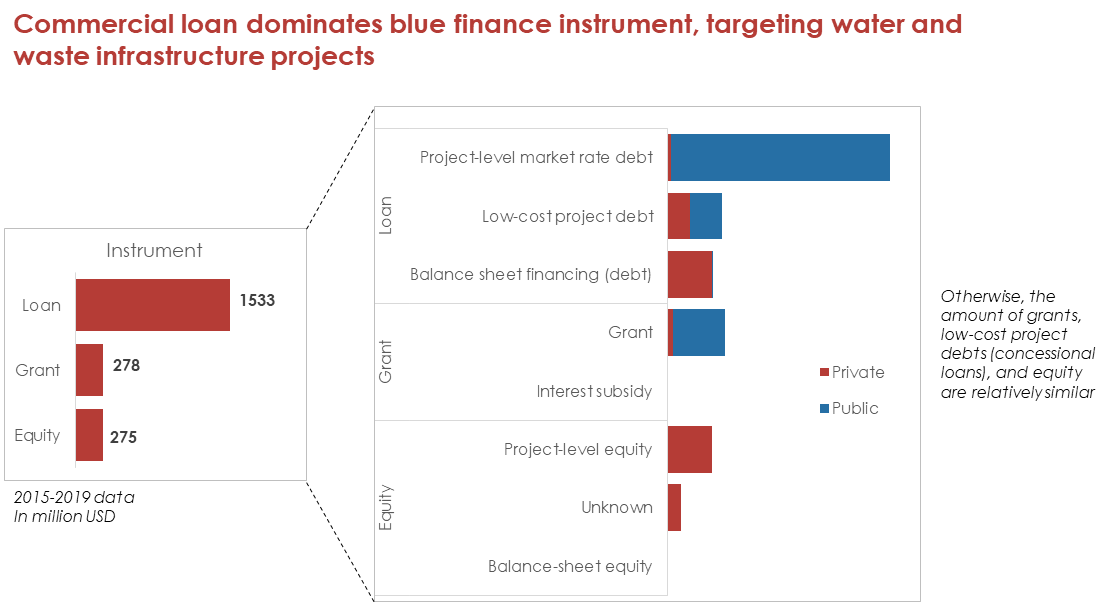 Commercial loan dominates blue finance instrument, targeting water and waste infrastructure projects

Instrument

Loan 1533

Grant 278

Equity 275

2015-2019 data
In million USD

Loan
Project-level market rate debt
Low-cost project debt
Balance sheet financing (debt)

Grant
Grant
Interest subsidy

Equity
Project-level equity
Unknown
Balance-sheet equity

Private
Public

Otherwise, the amount of grants, low-cost project debts (concessional loans), and equity are relatively similar